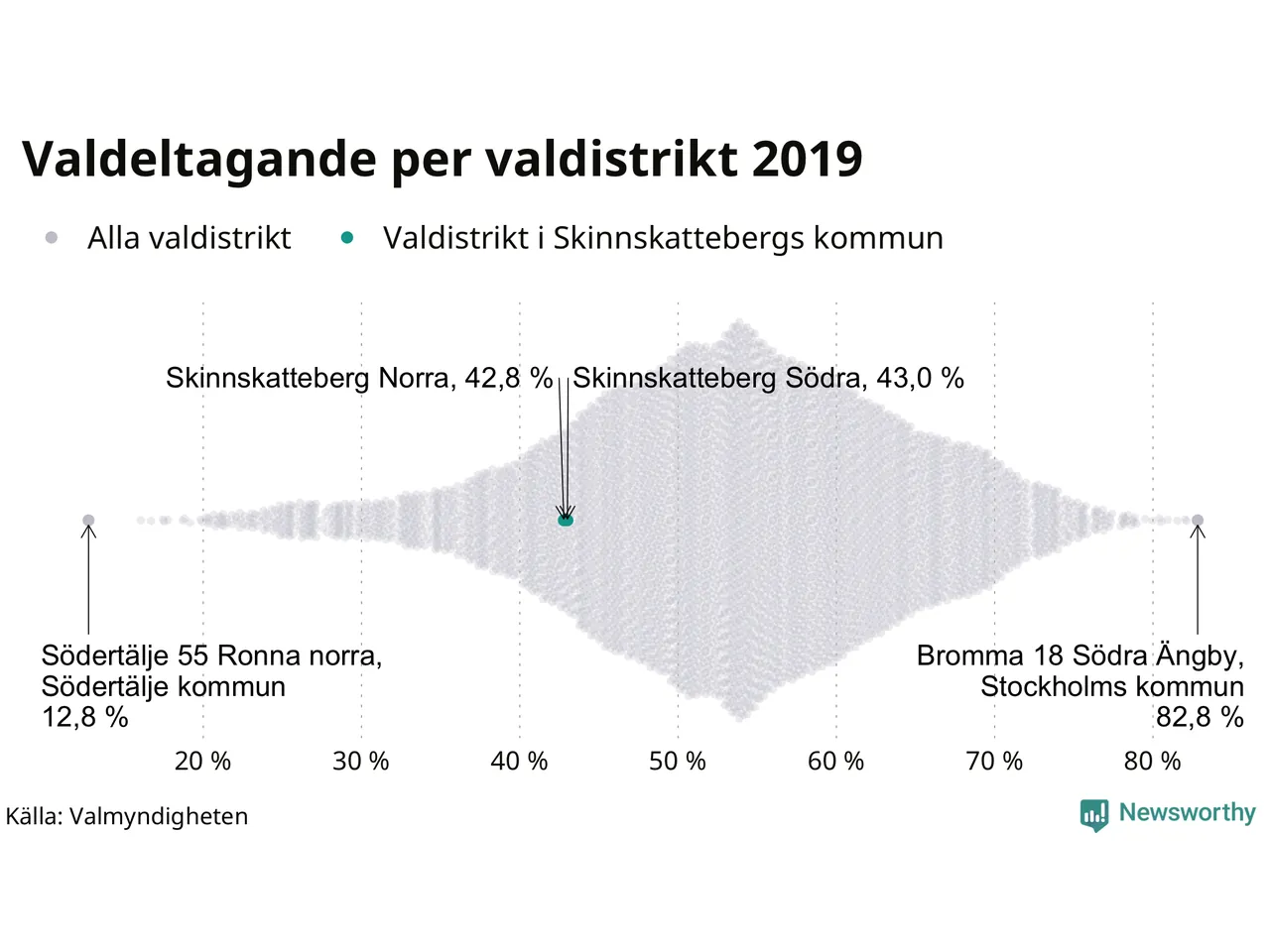 Valdeltagande per valdistrikt 2019

Alla valdistrikt Valdistrikt i Skinnskattebergs kommun

Skinnskatteberg Norra, 42,8 % Skinnskatteberg Södra, 43,0 %

Södertälje 55 Ronna norra, Södertälje kommun 12,8 %

Bromma 18 Södra Ängby, Stockholms kommun 82,8 %

20 % 30 % 40 % 50 % 60 % 70 % 80 %

Källa: Valmyndigheten

Newsworthy